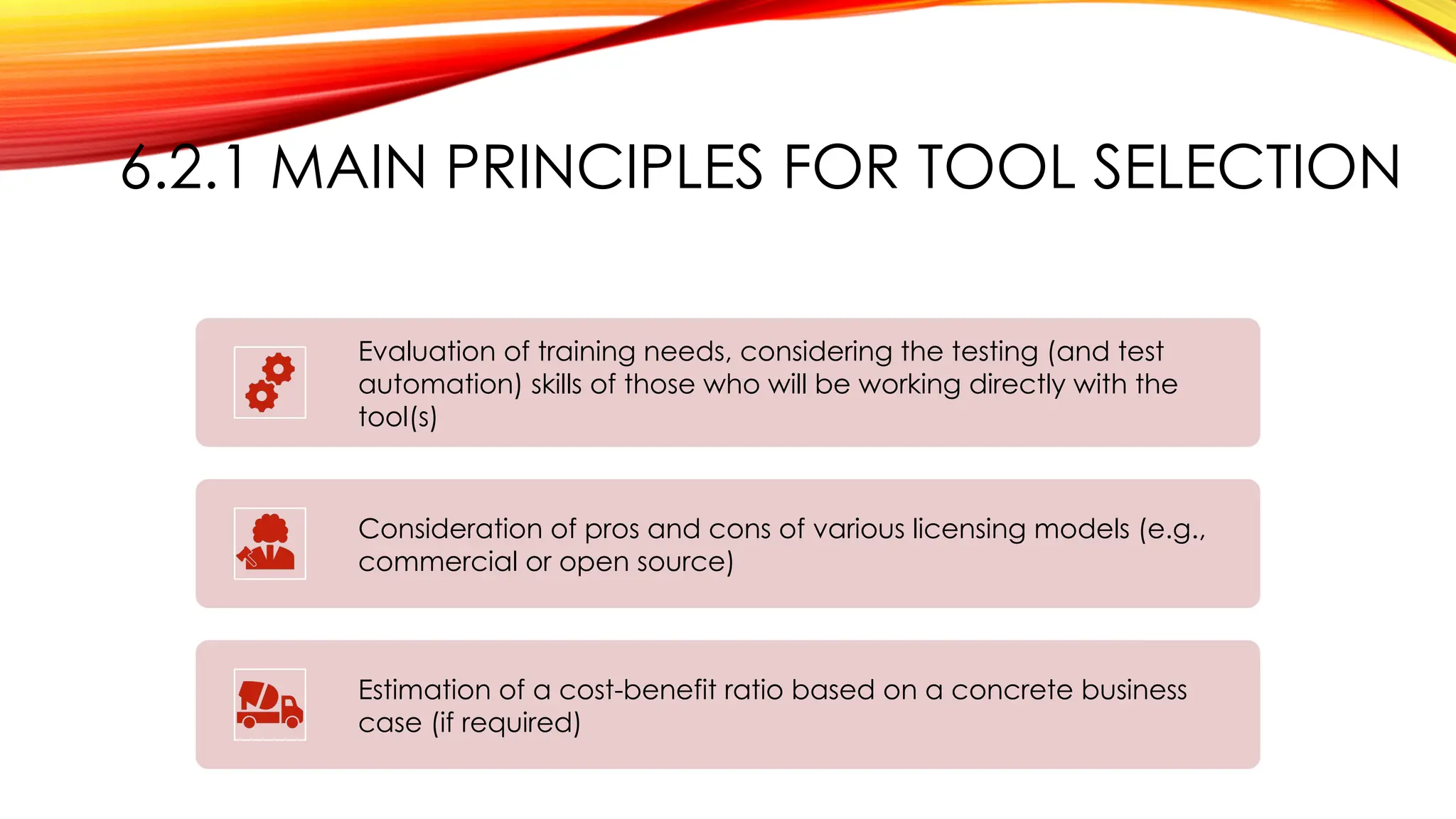 6.2.1 MAIN PRINCIPLES FOR TOOL SELECTION

Evaluation of training needs, considering the testing (and test automation) skills of those who will be working directly with the tool(s)

Consideration of pros and cons of various licensing models (e.g., commercial or open source)

Estimation of a cost-benefit ratio based on a concrete business case (if required)